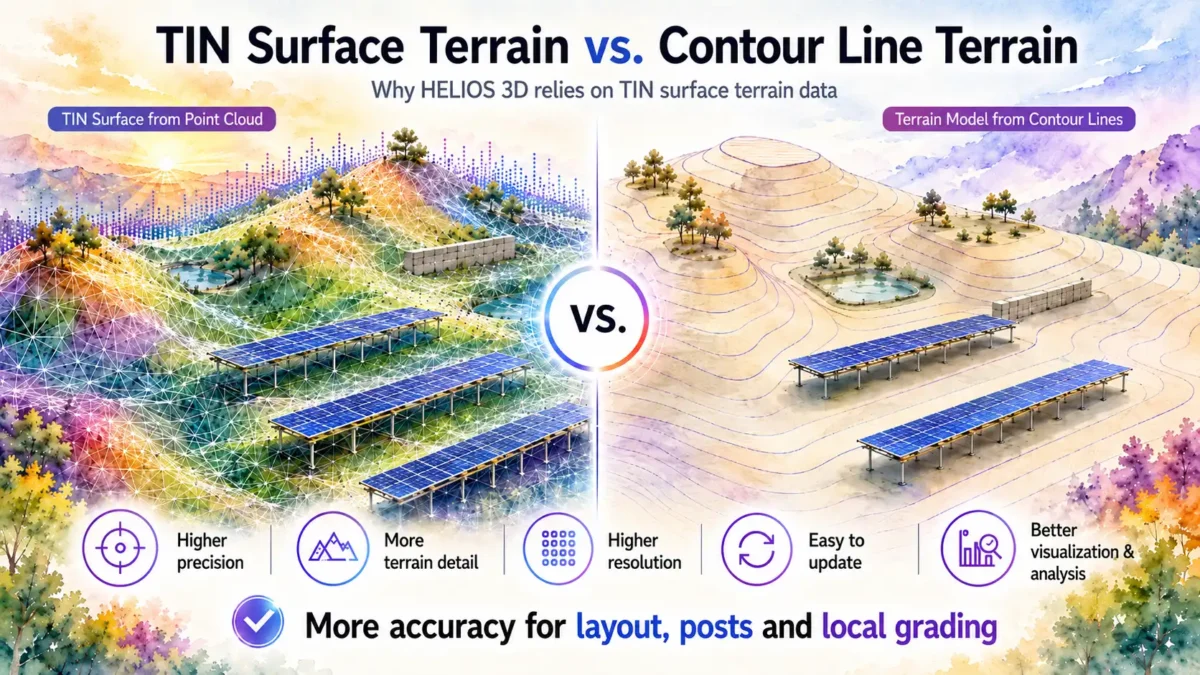 TIN Surface Terrain vs. Contour Line Terrain

Why HELIOS 3D relies on TIN surface terrain data

TIN Surface from Point Cloud

Terrain Model from Contour Lines

VS.

Higher precision

More terrain detail

Higher resolution

Easy to update

Better visualization & analysis

More accuracy for layout, posts and local grading